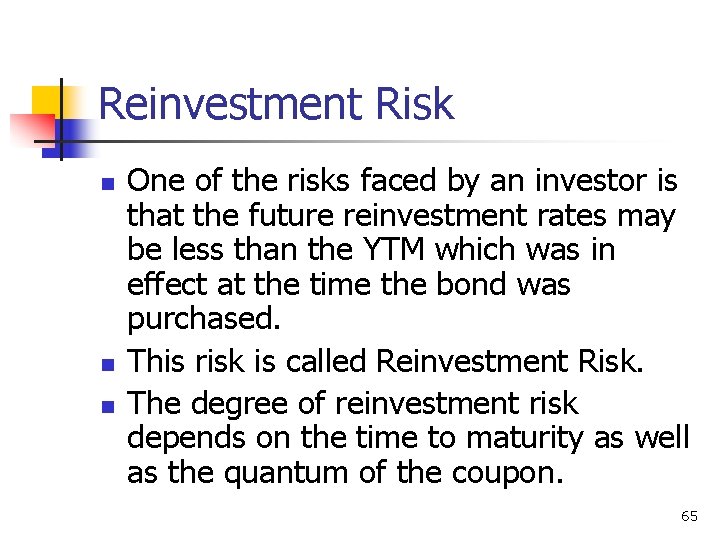 Reinvestment Risk

- One of the risks faced by an investor is that the future reinvestment rates may be less than the YTM which was in effect at the time the bond was purchased.
- This risk is called Reinvestment Risk.
- The degree of reinvestment risk depends on the time to maturity as well as the quantum of the coupon.

65